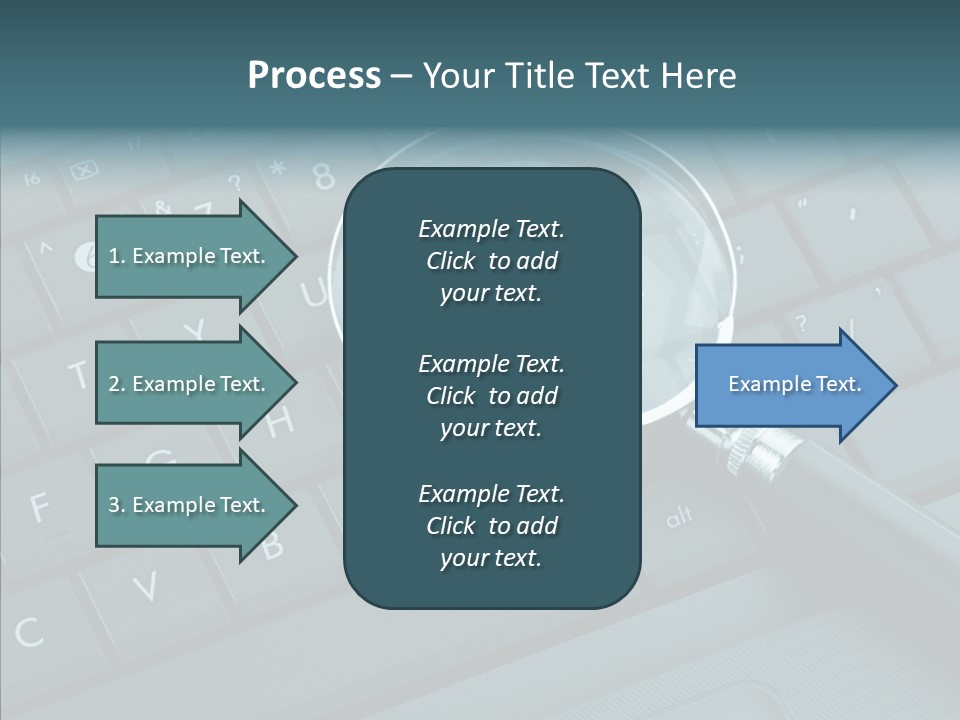 Process – Your Title Text Here

1. Example Text.

2. Example Text.

3. Example Text.

Example Text. Click to add your text.

Example Text. Click to add your text.

Example Text. Click to add your text.

Example Text.